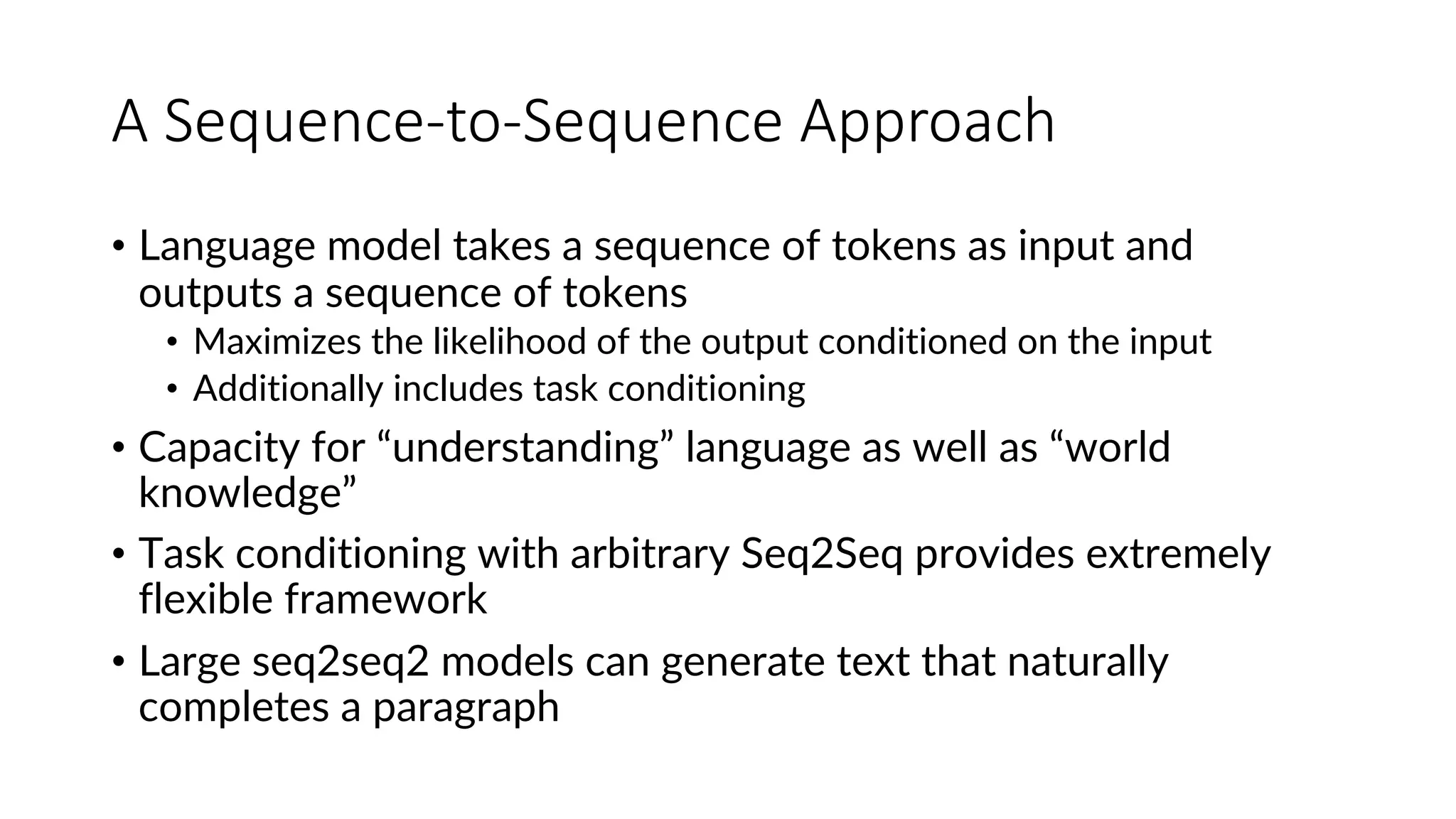 A Sequence-to-Sequence Approach

• Language model takes a sequence of tokens as input and outputs a sequence of tokens
  • Maximizes the likelihood of the output conditioned on the input
  • Additionally includes task conditioning
• Capacity for “understanding” language as well as “world knowledge”
• Task conditioning with arbitrary Seq2Seq provides extremely flexible framework
• Large seq2seq2 models can generate text that naturally completes a paragraph